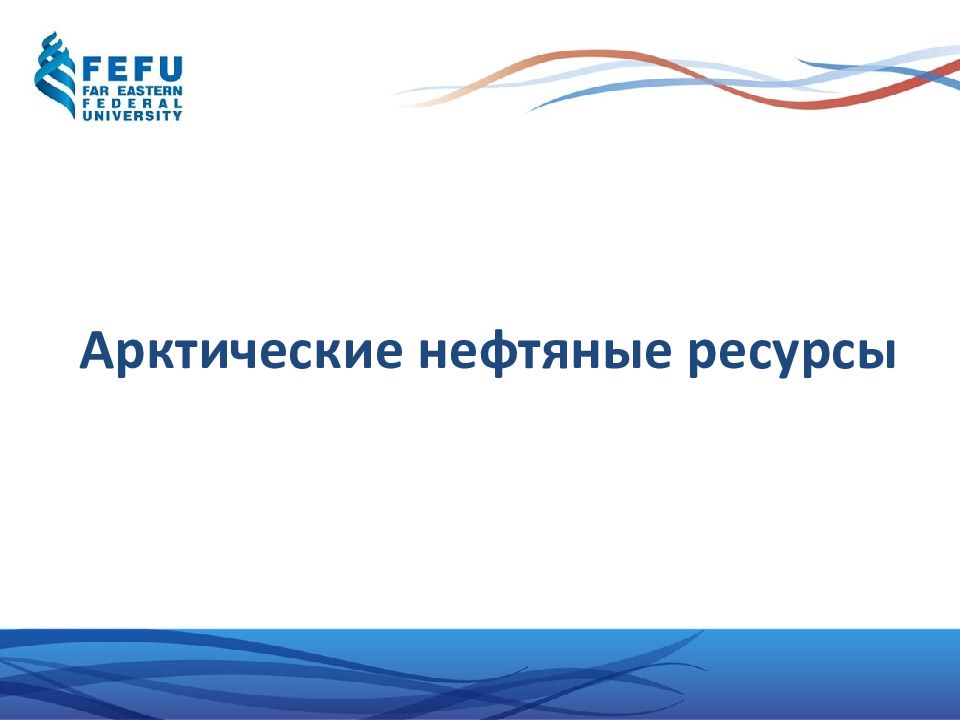 FEFU
FAR EASTERN
FEDERAL
UNIVERSITY

Арктические нефтяные ресурсы